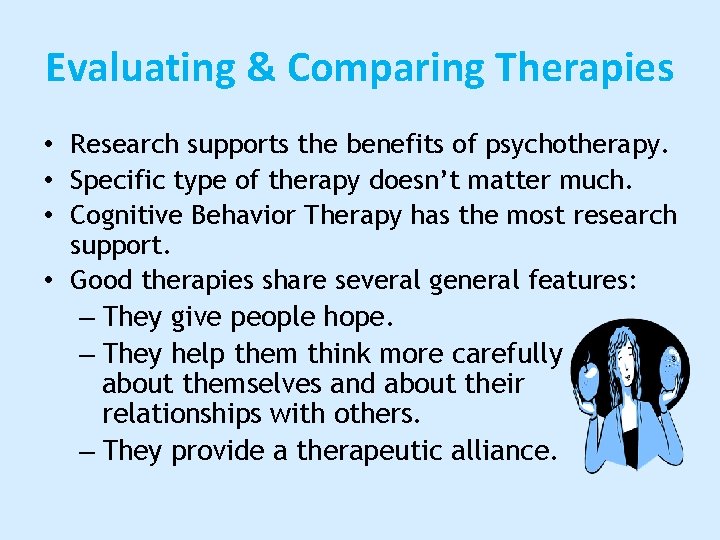 Evaluating & Comparing Therapies

• Research supports the benefits of psychotherapy.
• Specific type of therapy doesn't matter much.
• Cognitive Behavior Therapy has the most research support.
• Good therapies share several general features:
– They give people hope.
– They help them think more carefully about themselves and about their relationships with others.
– They provide a therapeutic alliance.